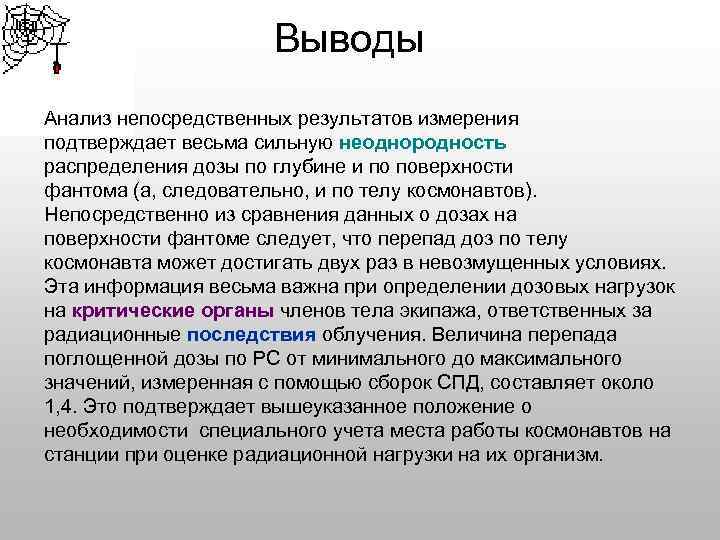 Выводы

Анализ непосредственных результатов измерения подтверждает весьма сильную неоднородность распределения дозы по глубине и по поверхности фантома (а, следовательно, и по телу космонавтов). Непосредственно из сравнения данных о дозах на поверхности фантоме следует, что перепад доз по телу космонавта может достигать двух раз в невозмущенных условиях. Эта информация весьма важна при определении дозовых нагрузок на критические органы членов тела экипажа, ответственных за радиационные последствия облучения. Величина перепада поглощенной дозы по РС от минимального до максимального значений, измеренная с помощью сборок СПД, составляет около 1,4. Это подтверждает вышеуказанное положение о необходимости специального учета места работы космонавтов на станции при оценке радиационной нагрузки на их организм.